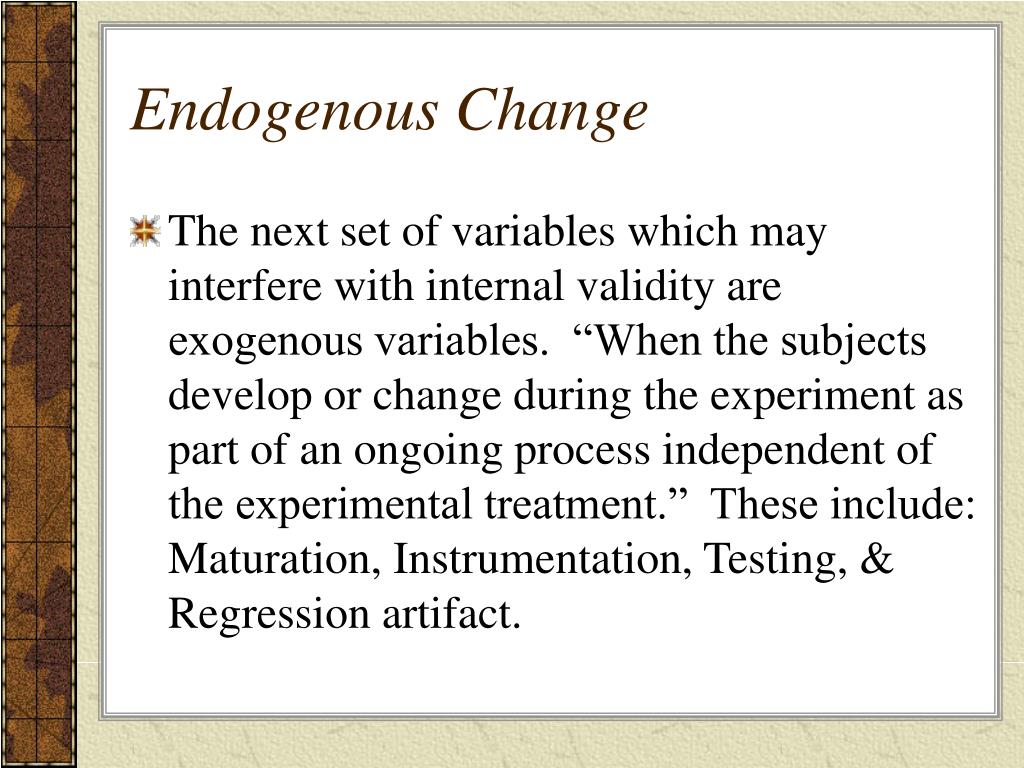 Endogenous Change

The next set of variables which may interfere with internal validity are exogenous variables. “When the subjects develop or change during the experiment as part of an ongoing process independent of the experimental treatment.” These include: Maturation, Instrumentation, Testing, & Regression artifact.